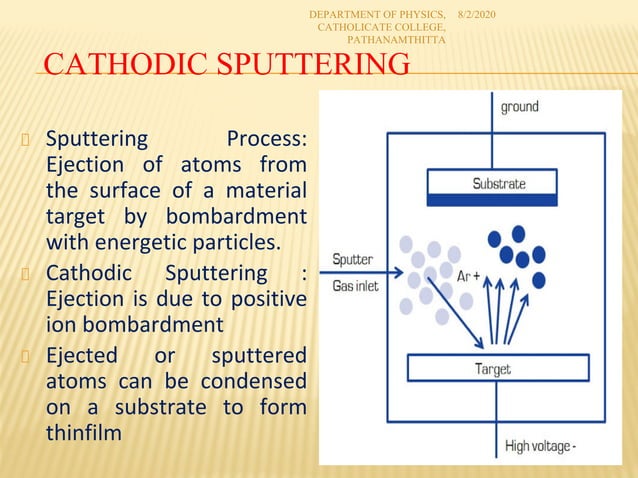 DEPARTMENT OF PHYSICS, CATHOLICATE COLLEGE, PATHANAMTHITTA

8/2/2020

CATHODIC SPUTTERING

Sputtering Process: Ejection of atoms from the surface of a material target by bombardment with energetic particles.

Cathodic Sputtering : Ejection is due to positive ion bombardment

Ejected or sputtered atoms can be condensed on a substrate to form thinfilm

ground

Substrate

Sputter Gas inlet

Ar +

Target

High voltage -